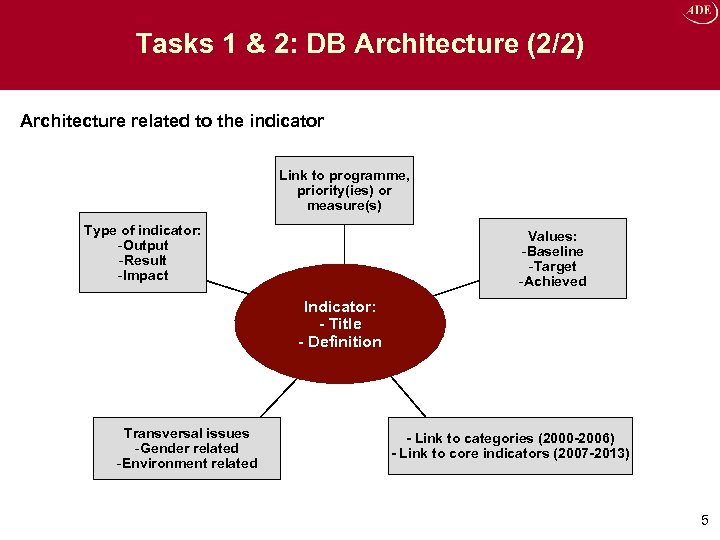 ADE

Tasks 1 & 2: DB Architecture (2/2)

Architecture related to the indicator

Link to programme, priority(ies) or measure(s)

Type of indicator:
-Output
-Result
-Impact

Values:
-Baseline
-Target
-Achieved

Indicator:
- Title
- Definition

Transversal issues
-Gender related
-Environment related

- Link to categories (2000-2006)
- Link to core indicators (2007-2013)

5